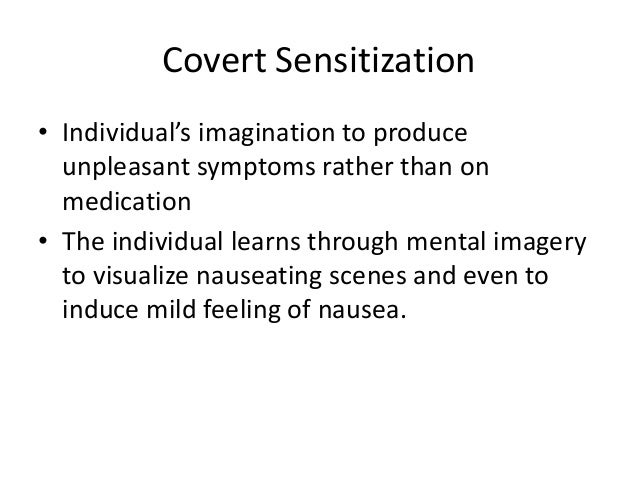 Covert Sensitization

• Individual’s imagination to produce unpleasant symptoms rather than on medication
• The individual learns through mental imagery to visualize nauseating scenes and even to induce mild feeling of nausea.